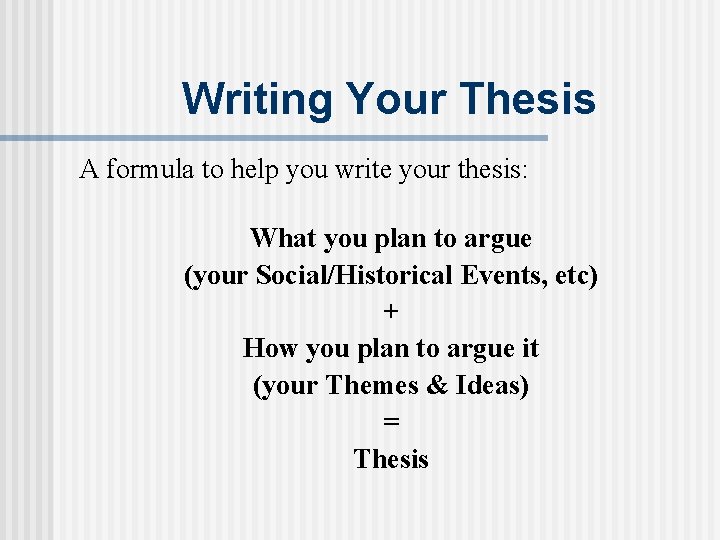 Writing Your Thesis

A formula to help you write your thesis:

What you plan to argue
(your Social/Historical Events, etc)
+
How you plan to argue it
(your Themes & Ideas)
=
Thesis